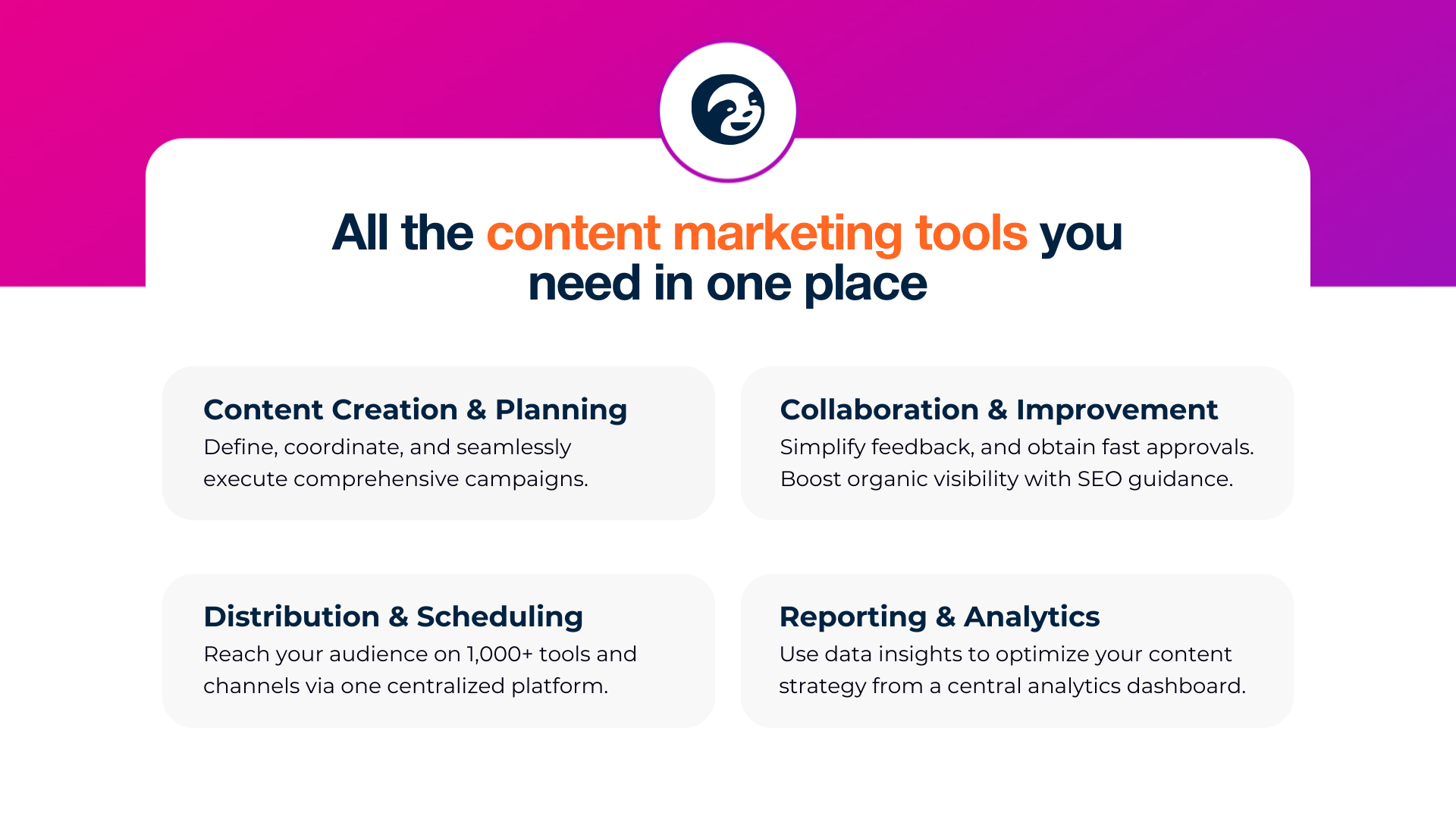 All the content marketing tools you need in one place

Content Creation & Planning
Define, coordinate, and seamlessly execute comprehensive campaigns.

Collaboration & Improvement
Simplify feedback, and obtain fast approvals. Boost organic visibility with SEO guidance.

Distribution & Scheduling
Reach your audience on 1,000+ tools and channels via one centralized platform.

Reporting & Analytics
Use data insights to optimize your content strategy from a central analytics dashboard.